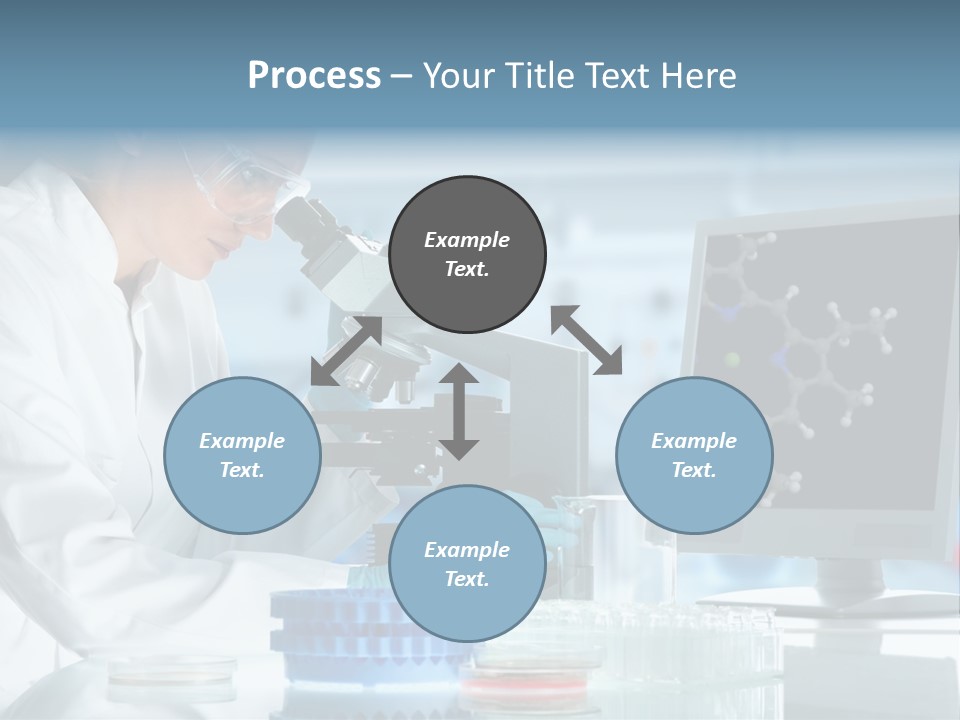 Process – Your Title Text Here

Example Text.

Example Text.

Example Text.

Example Text.